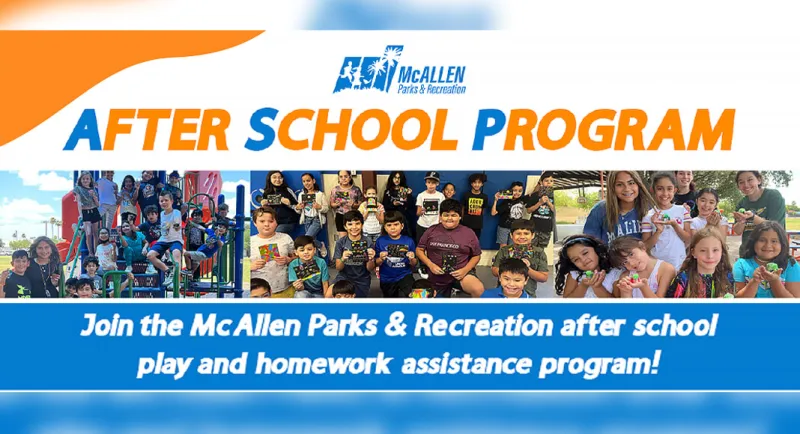 McALLEN
Parks & Recreation

AFTER SCHOOL PROGRAM

Join the McAllen Parks & Recreation after school play and homework assistance program!